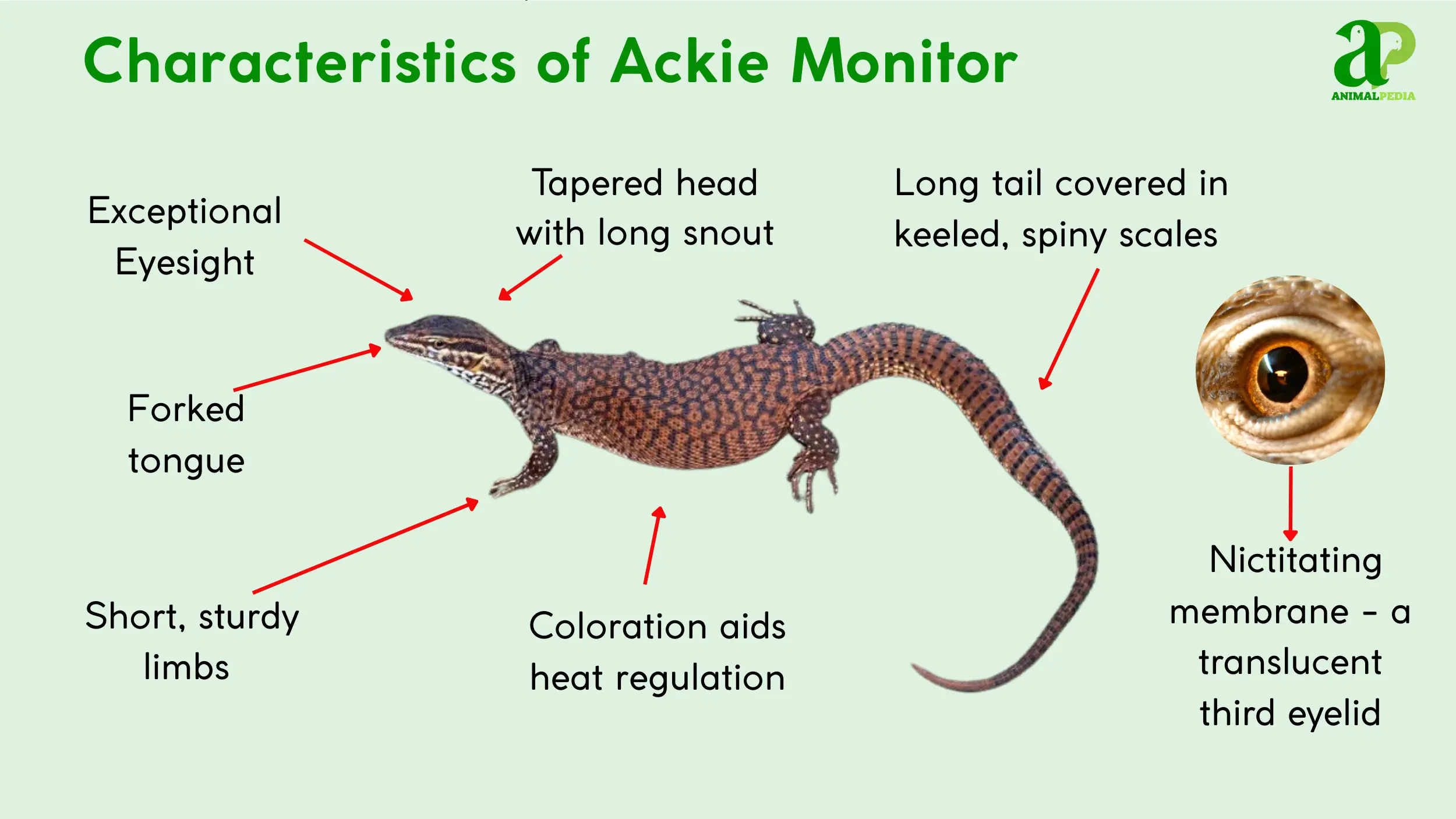 Characteristics of Ackie Monitor

aP
ANIMALPEDIA

Exceptional Eyesight

Tapered head with long snout

Long tail covered in keeled, spiny scales

Forked tongue

Short, sturdy limbs

Coloration aids heat regulation

Nictitating membrane - a translucent third eyelid